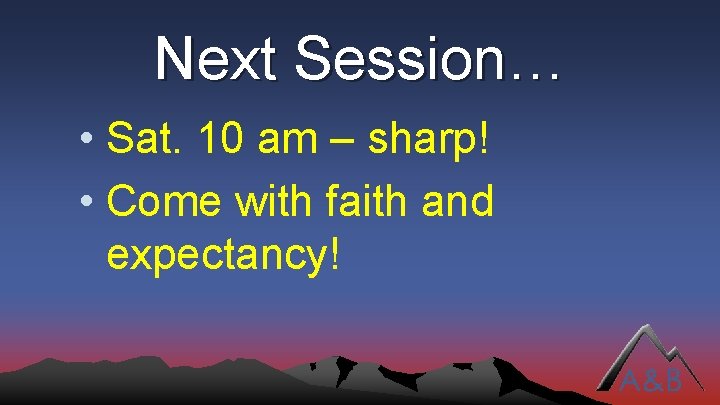 Next Session…

• Sat. 10 am – sharp!
• Come with faith and expectancy!

A&B